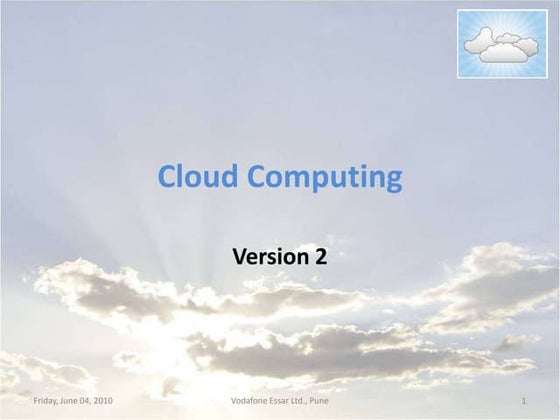 Cloud Computing

Version 2

Friday, June 04, 2010
Vodafone Essar Ltd., Pune
1